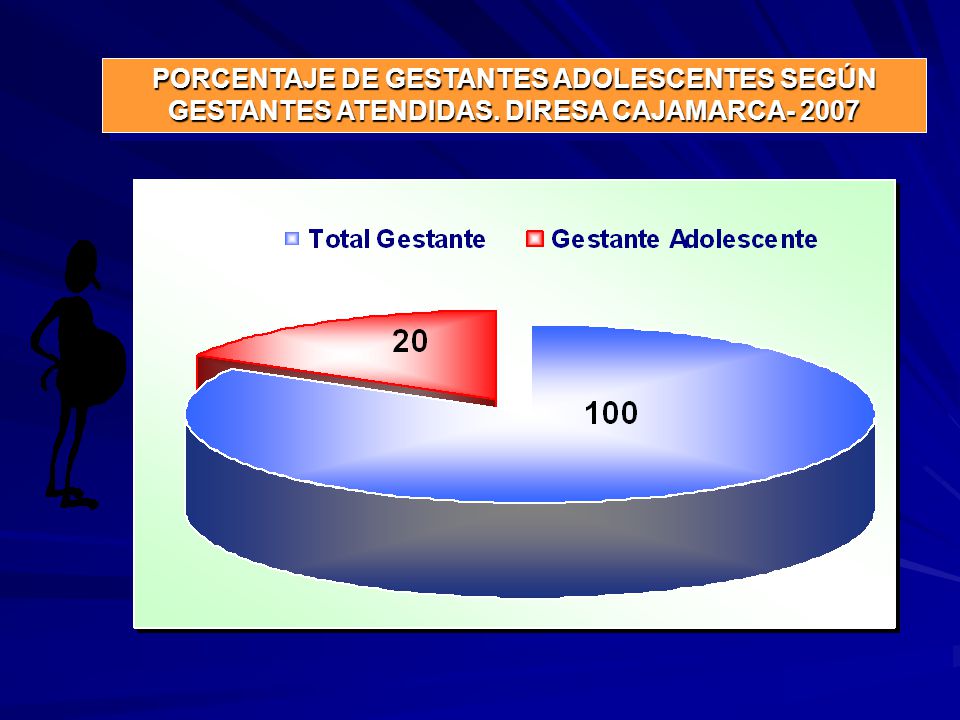 PORCENTAJE DE GESTANTES ADOLESCENTES SEGÚN GESTANTES ATENDIDAS. DIRESA CAJAMARCA- 2007

Total Gestante
Gestante Adolescente

20

100